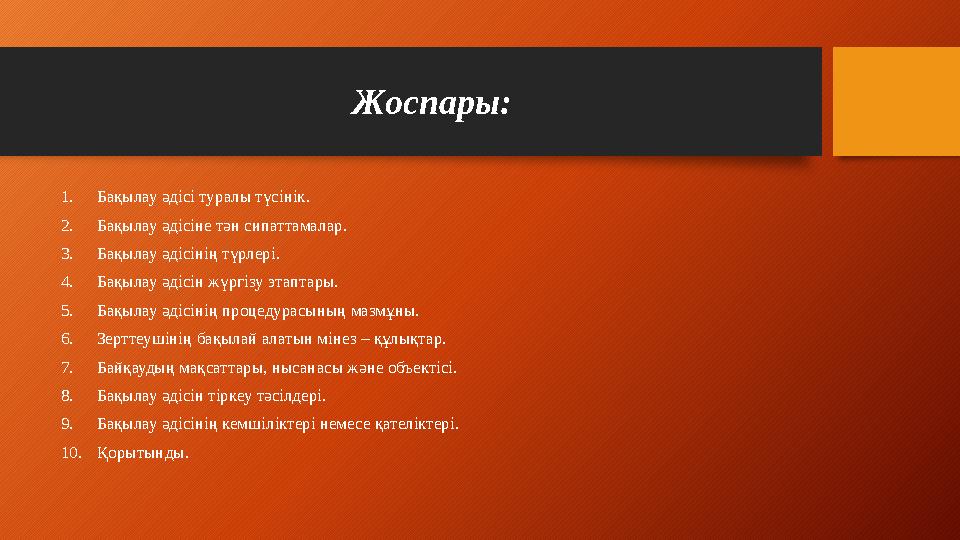 Жоспары:

1. Бақылау әдісі туралы түсінік.
2. Бақылау әдісіне тән сипаттамалар.
3. Бақылау әдісінің түрлері.
4. Бақылау әдісін жүргізу этаптары.
5. Бақылау әдісінің процедурасының мазмұны.
6. Зерттеушінің бақылай алатын мінез – құлықтар.
7. Байқаудың мақсаттары, нысанасы және объектісі.
8. Бақылау әдісін тіркеу тәсілдері.
9. Бақылау әдісінің кемшіліктері немесе қателіктері.
10. Қорытынды.